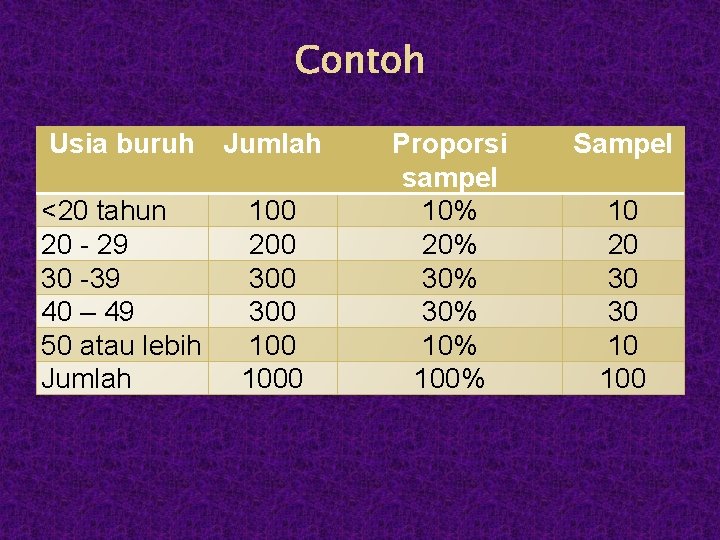 Contoh

| Usia buruh | Jumlah | Proporsi sampel | Sampel |
|---|---|---|---|
| <20 tahun | 100 | 10% | 10 |
| 20 - 29 | 200 | 20% | 20 |
| 30 -39 | 300 | 30% | 30 |
| 40 – 49 | 300 | 30% | 30 |
| 50 atau lebih | 100 | 10% | 10 |
| Jumlah | 1000 | 100% | 100 |